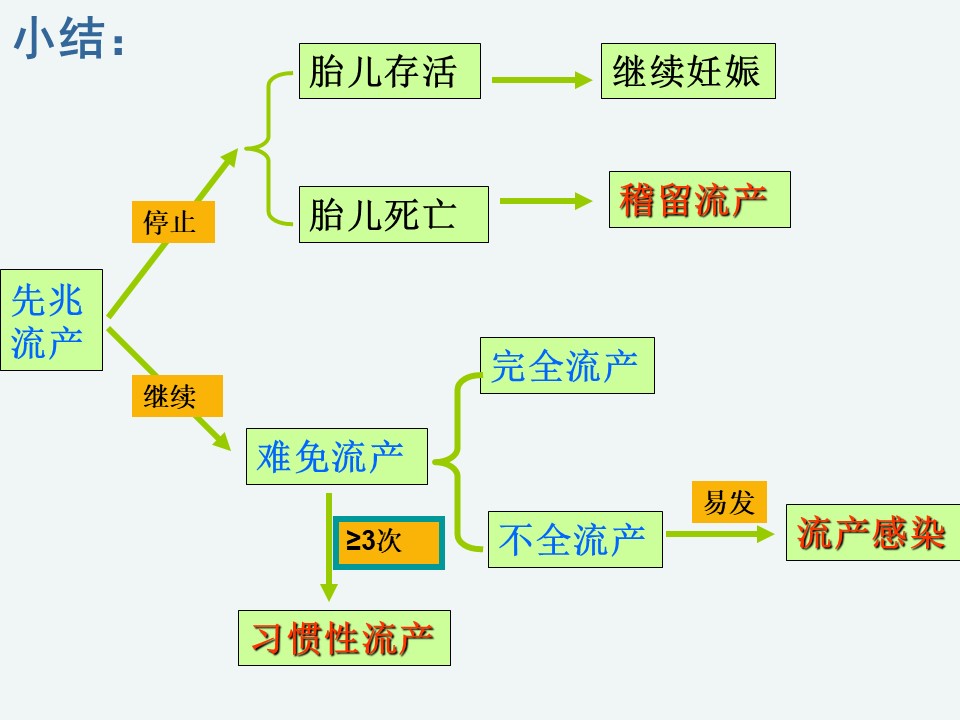 小结：

先兆流产

停止

胎儿存活

继续妊娠

胎儿死亡

稽留流产

继续

难免流产

完全流产

不全流产

易发

流产感染

≥3次

习惯性流产